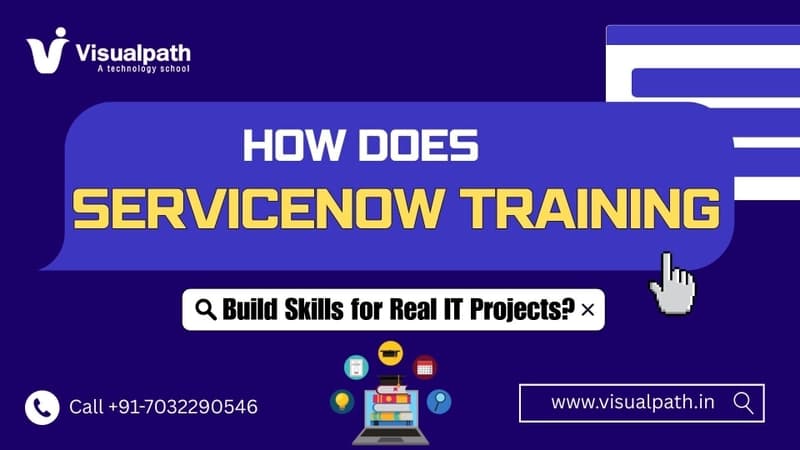 Visualpath
A technology school

HOW DOES
SERVICENOW TRAINING

Build Skills for Real IT Projects? ×

Call +91-7032290546

www.visualpath.in